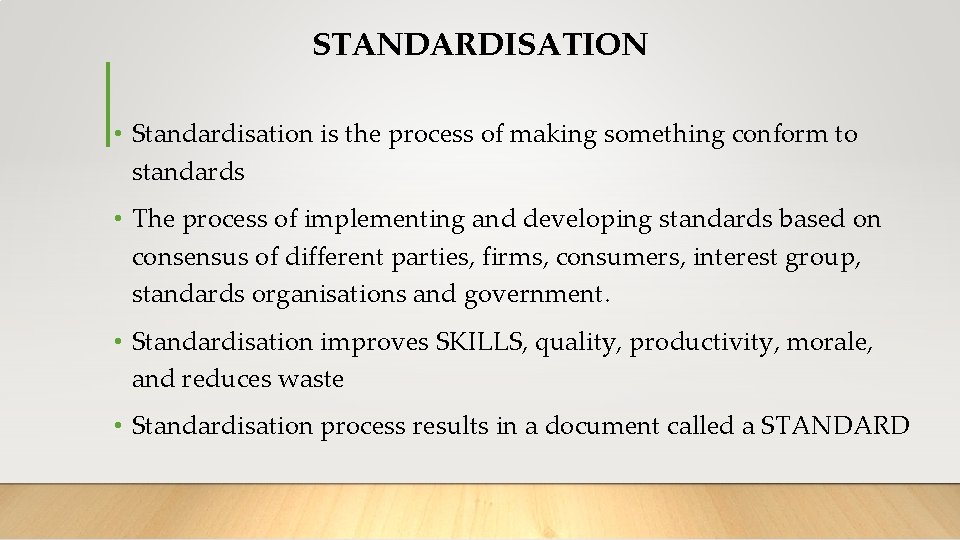 STANDARDISATION

• Standardisation is the process of making something conform to standards

• The process of implementing and developing standards based on consensus of different parties, firms, consumers, interest group, standards organisations and government.

• Standardisation improves SKILLS, quality, productivity, morale, and reduces waste

• Standardisation process results in a document called a STANDARD